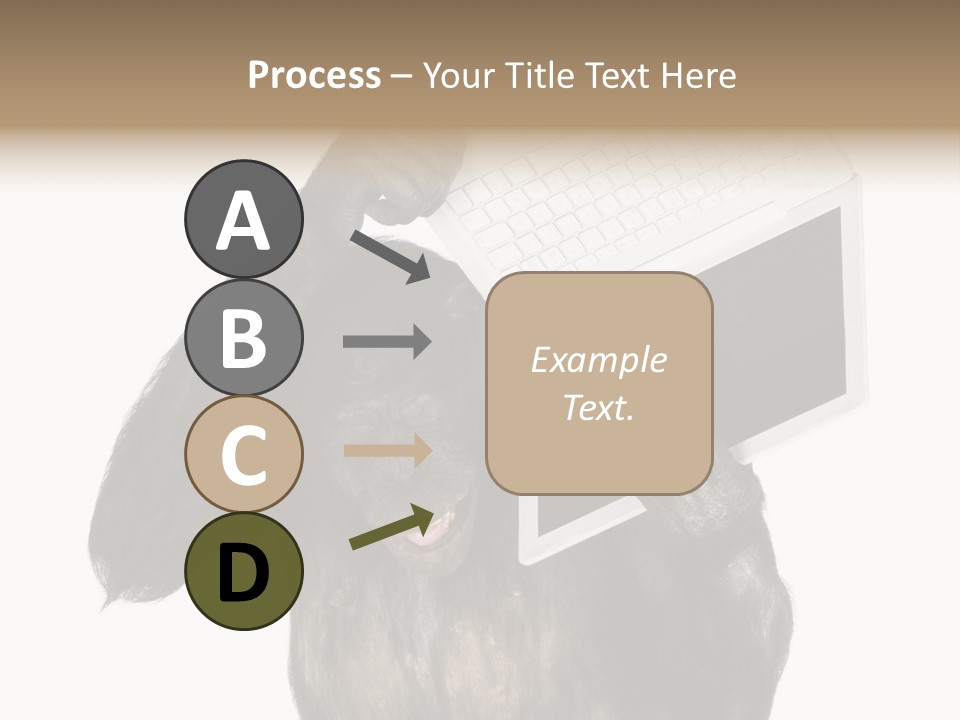 Process – Your Title Text Here

A

B

C

D

Example Text.